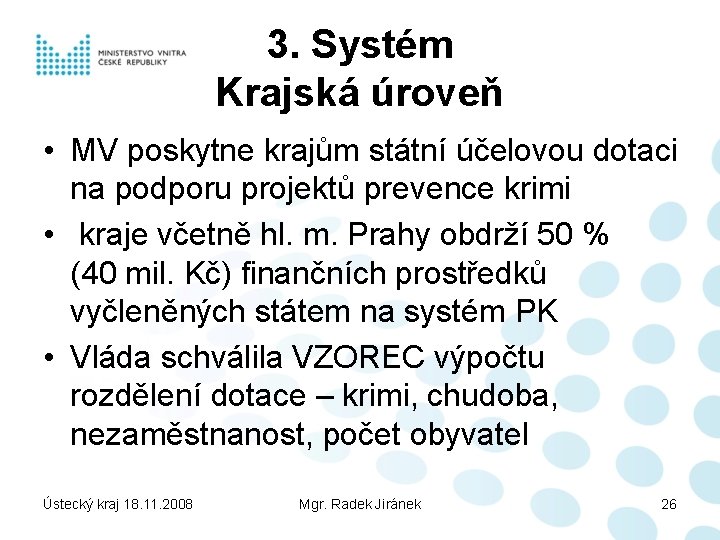 MINISTERSTVO VNITRA ČESKÉ REPUBLIKY

3. Systém
Krajská úroveň

• MV poskytne krajům státní účelovou dotaci na podporu projektů prevence krimi
• kraje včetně hl. m. Prahy obdrží 50 % (40 mil. Kč) finančních prostředků vyčleněných státem na systém PK
• Vláda schválila VZOREC výpočtu rozdělení dotace – krimi, chudoba, nezaměstnanost, počet obyvatel

Ústecký kraj 18.11.2008 Mgr. Radek Jiránek 26